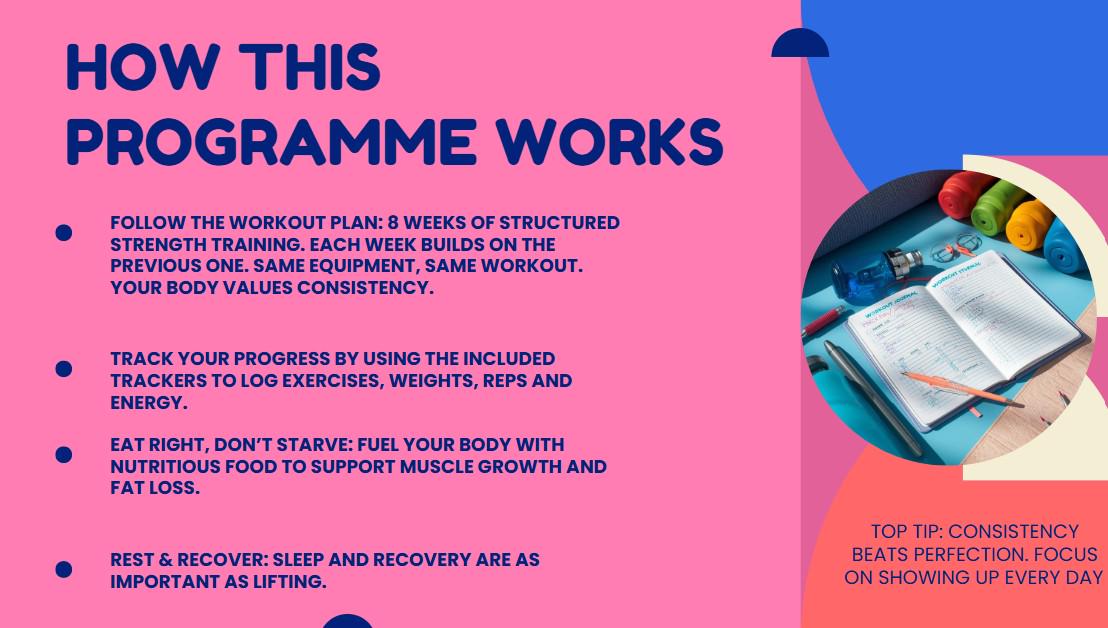 HOW THIS PROGRAMME WORKS

- FOLLOW THE WORKOUT PLAN: 8 WEEKS OF STRUCTURED STRENGTH TRAINING. EACH WEEK BUILDS ON THE PREVIOUS ONE. SAME EQUIPMENT, SAME WORKOUT. YOUR BODY VALUES CONSISTENCY.

- TRACK YOUR PROGRESS BY USING THE INCLUDED TRACKERS TO LOG EXERCISES, WEIGHTS, REPS AND ENERGY.

- EAT RIGHT, DON'T STARVE: FUEL YOUR BODY WITH NUTRITIOUS FOOD TO SUPPORT MUSCLE GROWTH AND FAT LOSS.

- REST & RECOVER: SLEEP AND RECOVERY ARE AS IMPORTANT AS LIFTING.

WORKOUT JOURNAL

TOP TIP: CONSISTENCY BEATS PERFECTION. FOCUS ON SHOWING UP EVERY DAY